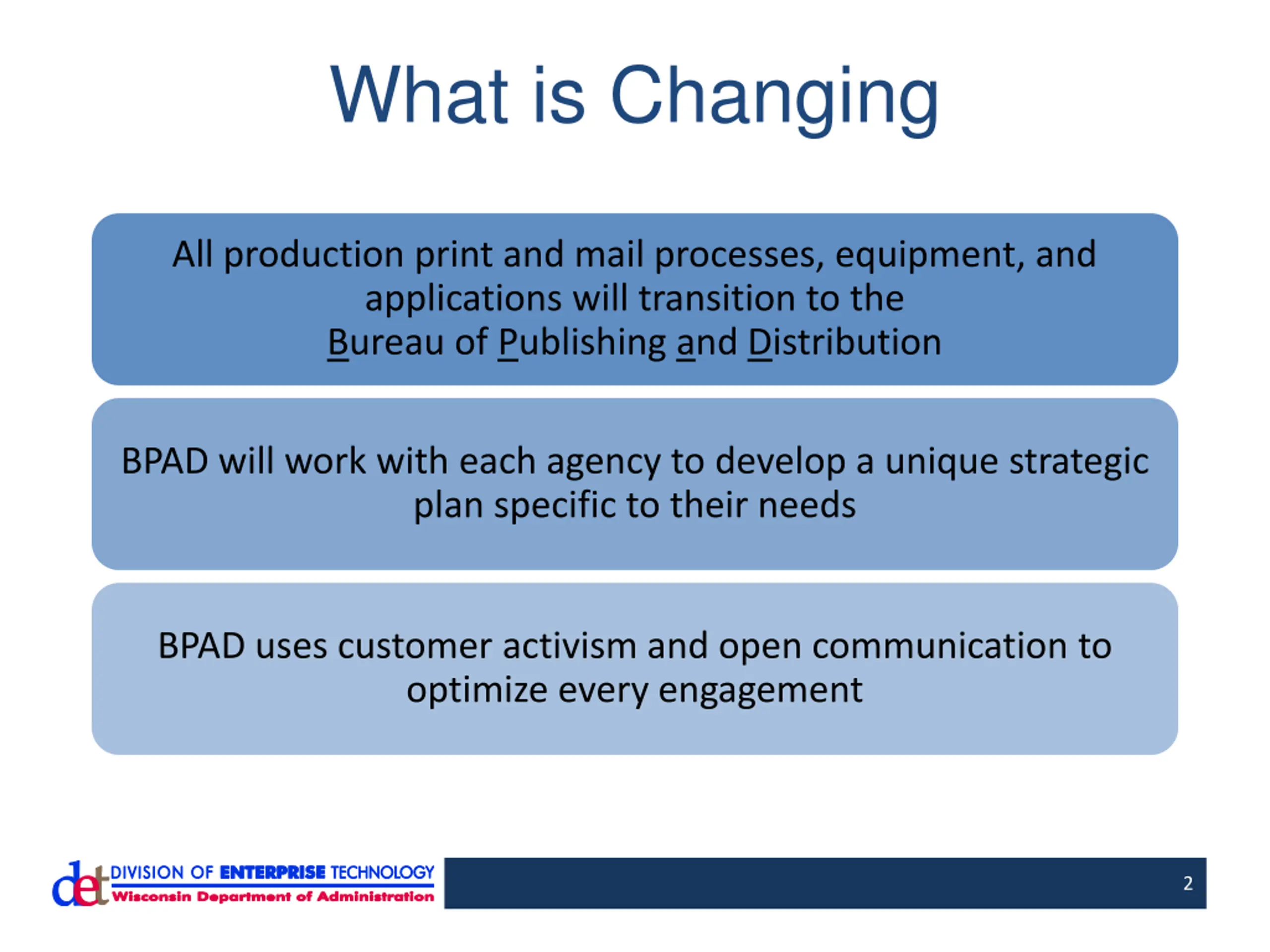 What is Changing

All production print and mail processes, equipment, and applications will transition to the Bureau of Publishing and Distribution

BPAD will work with each agency to develop a unique strategic plan specific to their needs

BPAD uses customer activism and open communication to optimize every engagement

det DIVISION OF ENTERPRISE TECHNOLOGY
Wisconsin Department of Administration

2